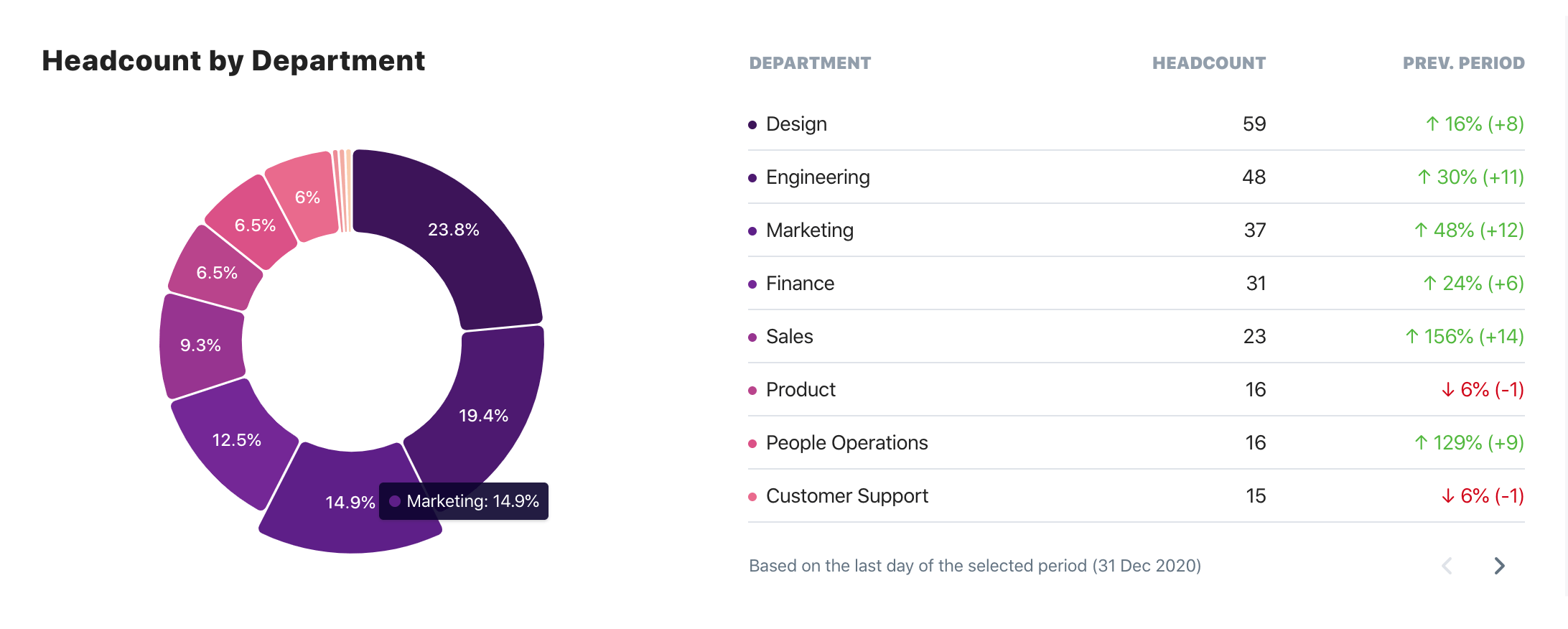 Headcount by Department

23.8%
19.4%
14.9%
Marketing: 14.9%
12.5%
9.3%
6.5%
6.5%
6%

| DEPARTMENT | HEADCOUNT | PREV. PERIOD |
|---|---|---|
| Design | 59 | ↑ 16% (+8) |
| Engineering | 48 | ↑ 30% (+11) |
| Marketing | 37 | ↑ 48% (+12) |
| Finance | 31 | ↑ 24% (+6) |
| Sales | 23 | ↑ 156% (+14) |
| Product | 16 | ↓ 6% (-1) |
| People Operations | 16 | ↑ 129% (+9) |
| Customer Support | 15 | ↓ 6% (-1) |

Based on the last day of the selected period (31 Dec 2020)